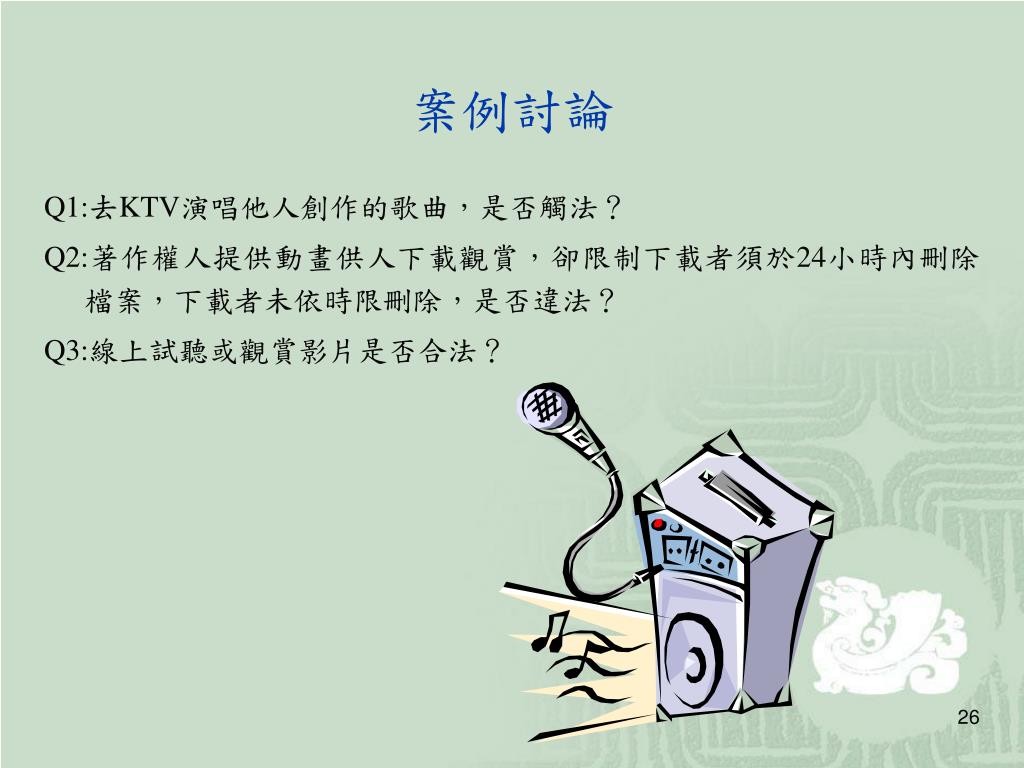 案例討論

Q1:去KTV演唱他人創作的歌曲，是否觸法？

Q2:著作權人提供動畫供人下載觀賞，卻限制下載者須於24小時內刪除檔案，下載者未依時限刪除，是否違法？

Q3:線上試聽或觀賞影片是否合法？

26